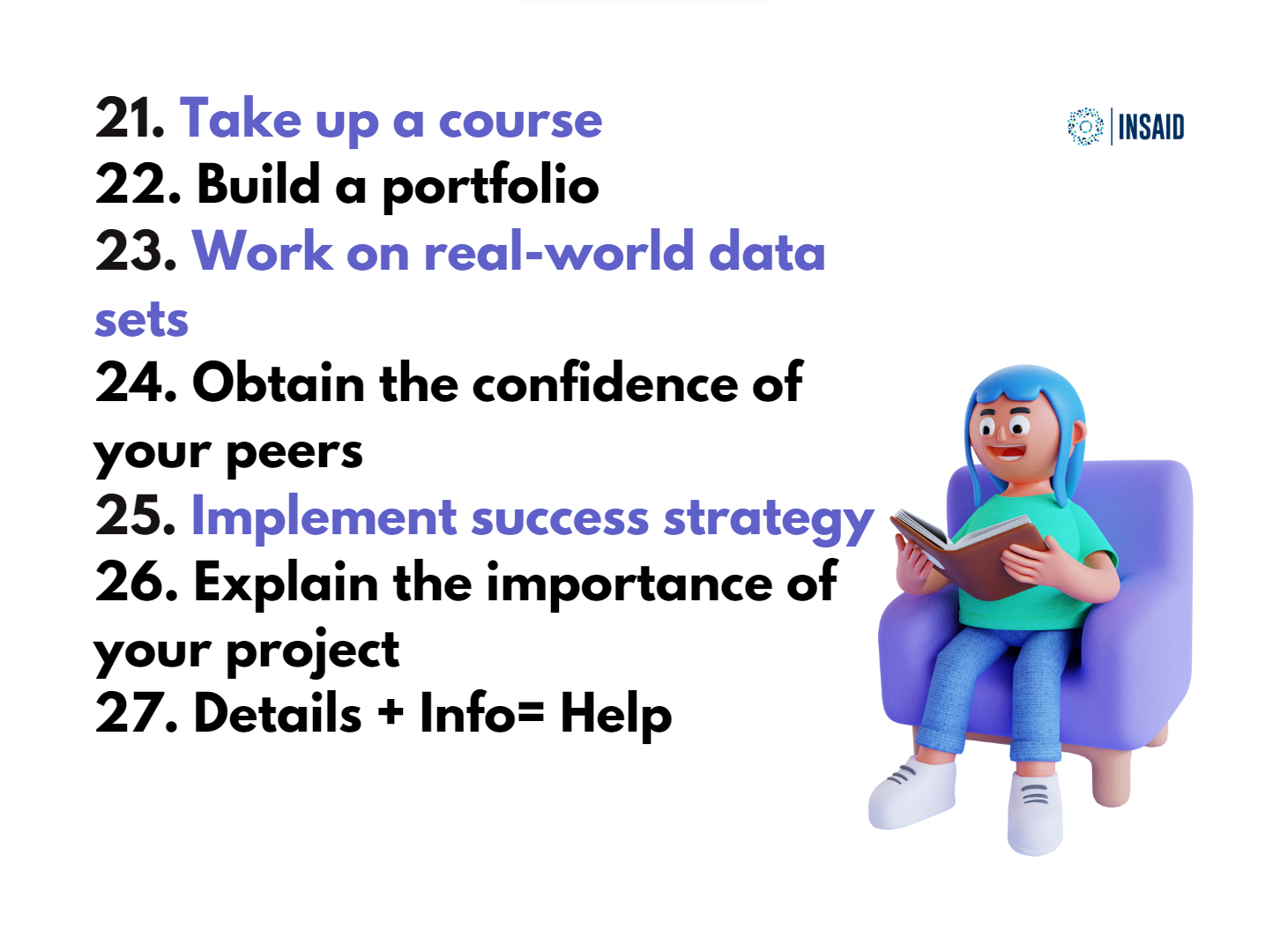 21. Take up a course
22. Build a portfolio
23. Work on real-world data sets
24. Obtain the confidence of your peers
25. Implement success strategy
26. Explain the importance of your project
27. Details + Info= Help

INSAID